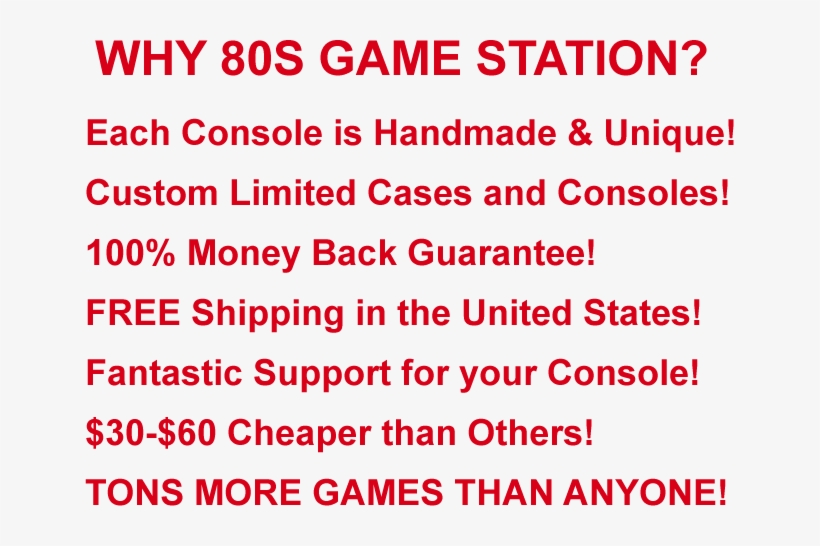 WHY 80S GAME STATION?

Each Console is Handmade & Unique!

Custom Limited Cases and Consoles!

100% Money Back Guarantee!

FREE Shipping in the United States!

Fantastic Support for your Console!

\$30-\$60 Cheaper than Others!

TONS MORE GAMES THAN ANYONE!